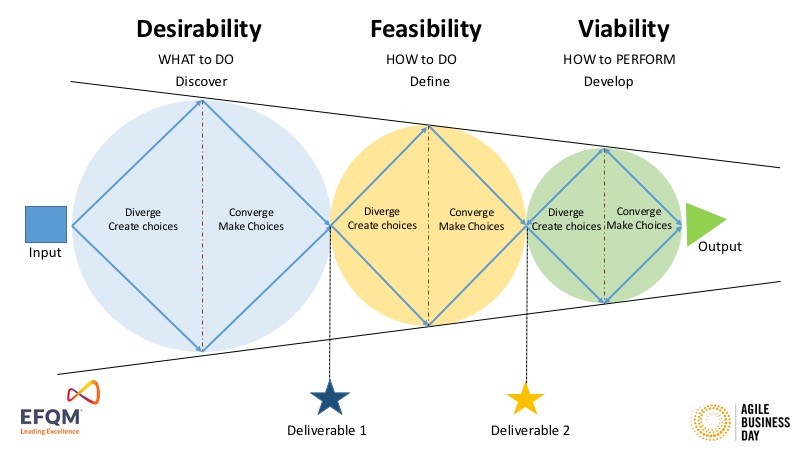 Desirability
WHAT to DO
Discover

Feasibility
HOW to DO
Define

Viability
HOW to PERFORM
Develop

Input

Diverge
Create choices

Converge
Make Choices

Diverge
Create choices

Converge
Make Choices

Diverge
Create choices

Converge
Make Choices

Output

Deliverable 1

Deliverable 2

EFQM
Leading Excellence

AGILE
BUSINESS
DAY